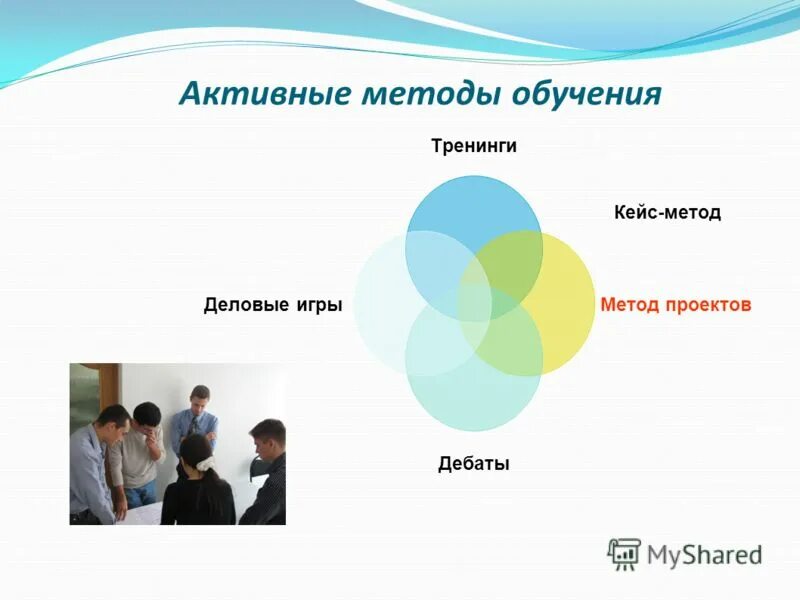 Активные методы обучения

Тренинги

Кейс-метод

Деловые игры

Метод проектов

Дебаты

MyShared